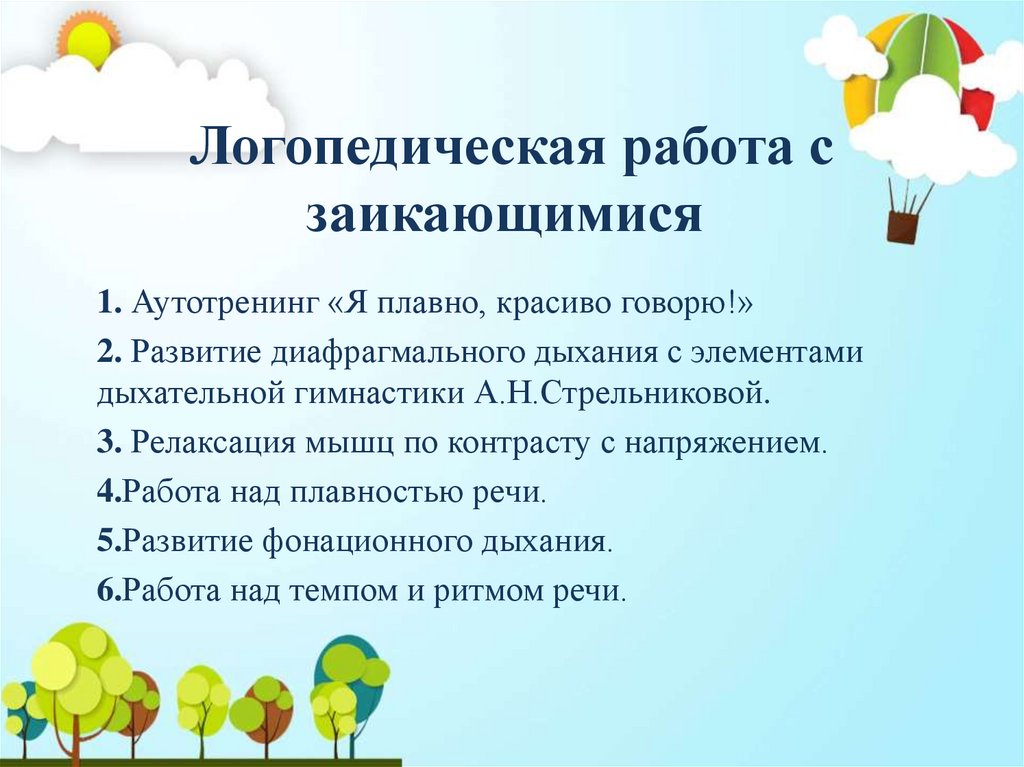 Логопедическая работа с заикающимися

1. Аутотренинг «Я плавно, красиво говорю!»

2. Развитие диафрагмального дыхания с элементами дыхательной гимнастики А.Н.Стрельниковой.

3. Релаксация мышц по контрасту с напряжением.

4.Работа над плавностью речи.

5.Развитие фонационного дыхания.

6.Работа над темпом и ритмом речи.